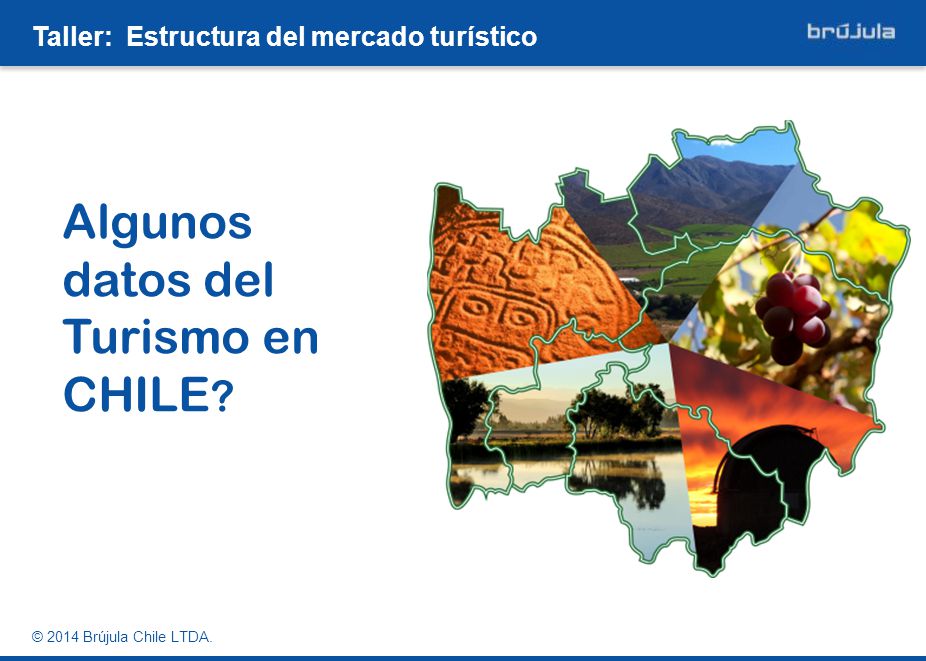 Taller: Estructura del mercado turístico

brújula

Algunos datos del Turismo en CHILE?

© 2014 Brújula Chile LTDA.